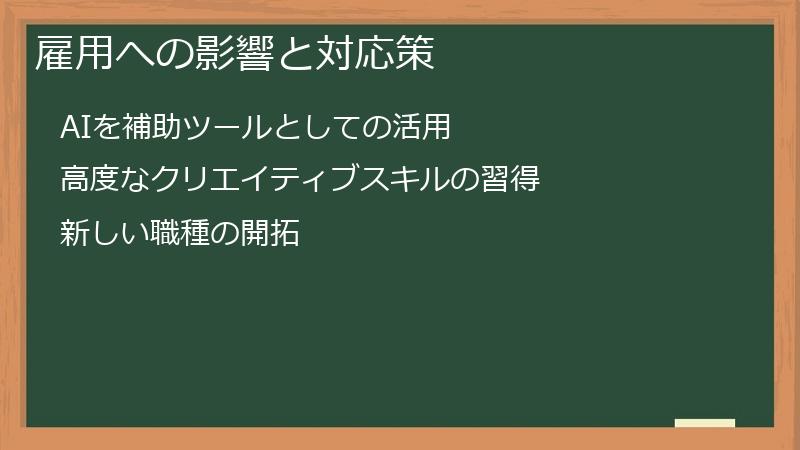 雇用への影響と対応策

AIを補助ツールとしての活用

高度なクリエイティブスキルの習得

新しい職種の開拓